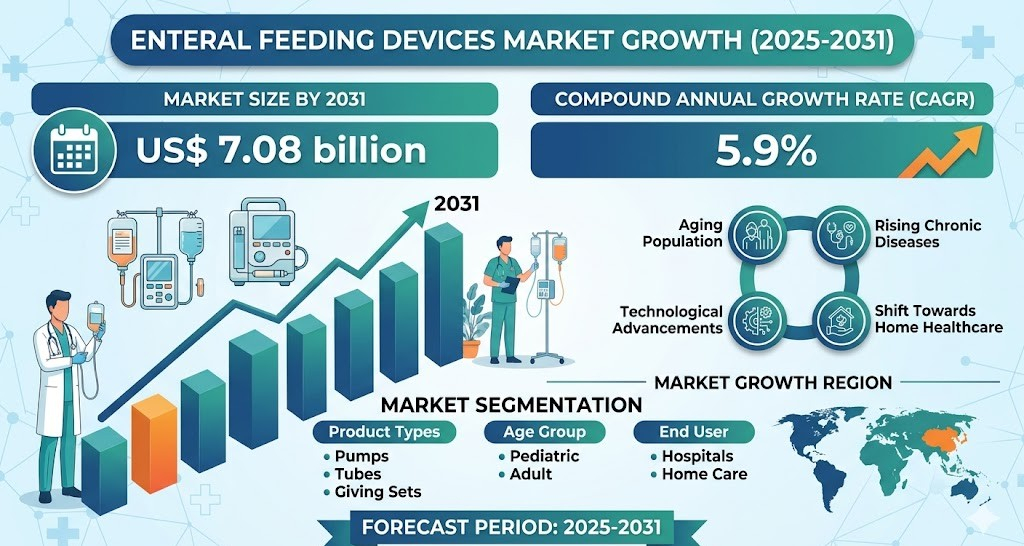 ENTERAL FEEDING DEVICES MARKET GROWTH (2025-2031)

MARKET SIZE BY 2031

US$ 7.08 billion

COMPOUND ANNUAL GROWTH RATE (CAGR)

5.9%

2031

Aging Population

Rising Chronic Diseases

Technological Advancements

Shift Towards Home Healthcare

MARKET GROWTH REGION

MARKET SEGMENTATION

Product Types
• Pumps
• Tubes
• Giving Sets

Age Group
• Pediatric
• Adult

End User
• Hospitals
• Home Care

FORECAST PERIOD: 2025-2031